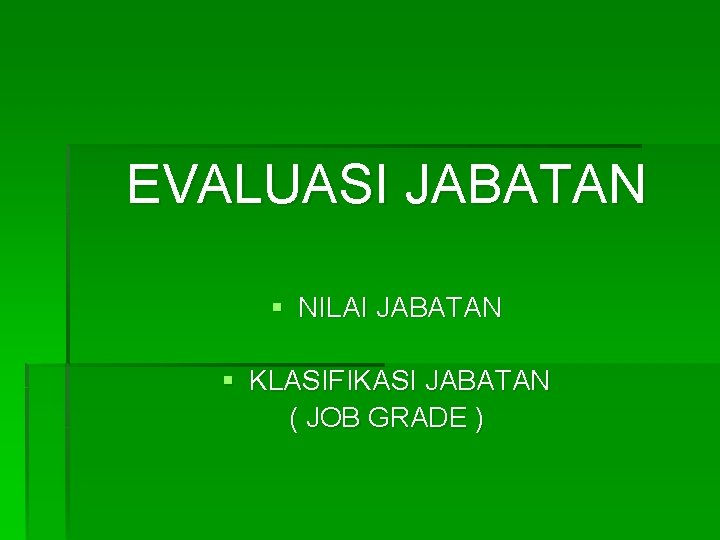 EVALUASI JABATAN

▪ NILAI JABATAN

▪ KLASIFIKASI JABATAN ( JOB GRADE )